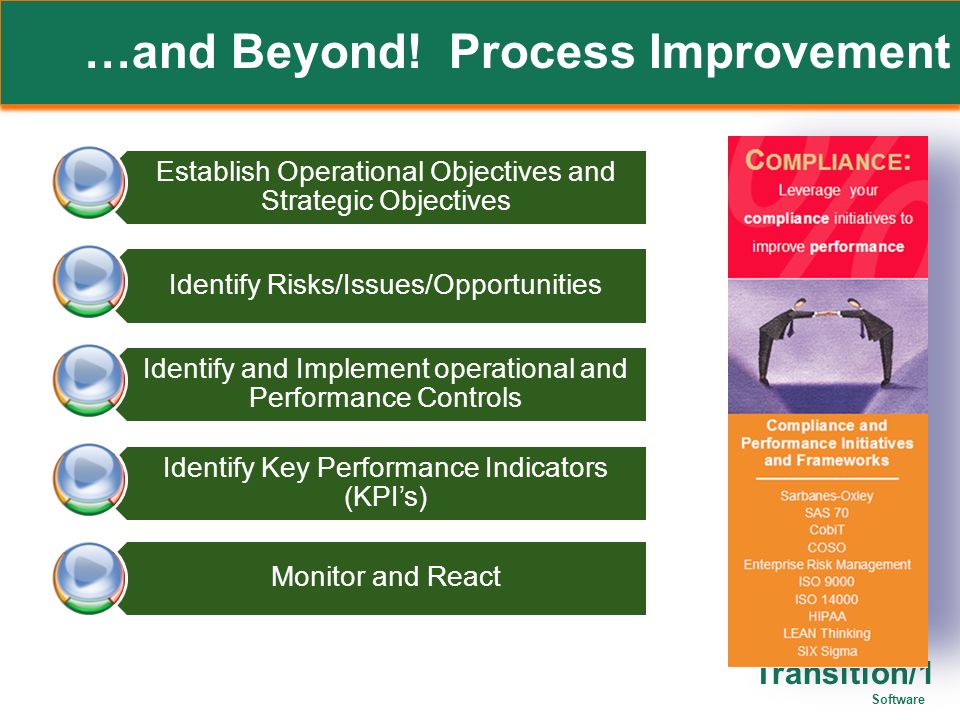 …and Beyond! Process Improvement

Establish Operational Objectives and Strategic Objectives

Identify Risks/Issues/Opportunities

Identify and Implement operational and Performance Controls

Identify Key Performance Indicators (KPI's)

Monitor and React

COMPLIANCE: Leverage your compliance initiatives to improve performance

Compliance and Performance Initiatives and Frameworks

Sarbanes-Oxley
SAS 70
CobiT
COSO
Enterprise Risk Management
ISO 9000
ISO 14000
HIPAA
LEAN Thinking
SIX Sigma

Transition/1
Software